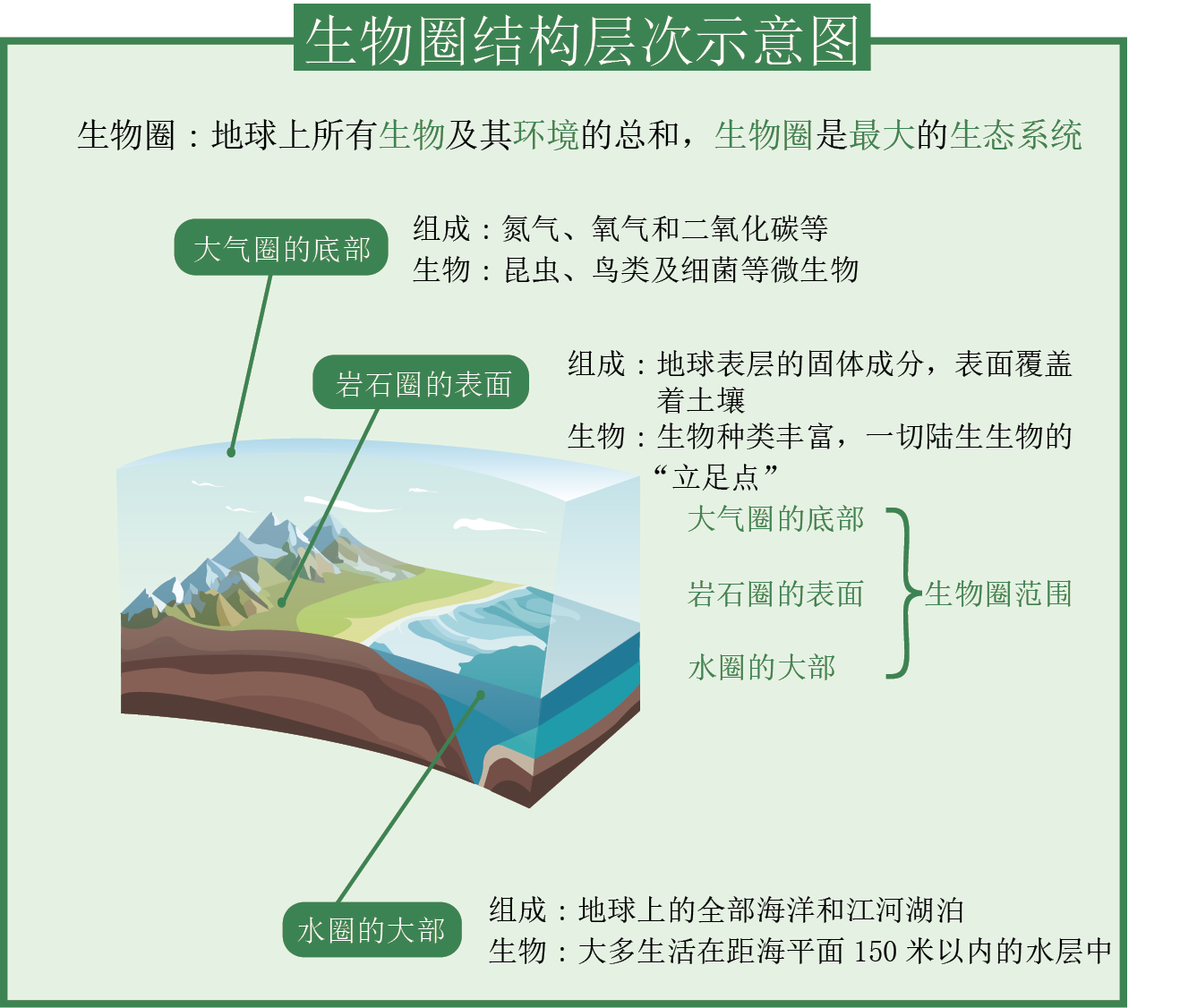 生物圈结构层次示意图

生物圈：地球上所有生物及其环境的总和，生物圈是最大的生态系统

大气圈的底部

组成：氮气、氧气和二氧化碳等
生物：昆虫、鸟类及细菌等微生物

岩石圈的表面

组成：地球表层的固体成分，表面覆盖着土壤
生物：生物种类丰富，一切陆生生物的“立足点”

大气圈的底部
岩石圈的表面
水圈的大部
生物圈范围

水圈的大部

组成：地球上的全部海洋和江河湖泊
生物：大多生活在距海平面 150 米以内的水层中